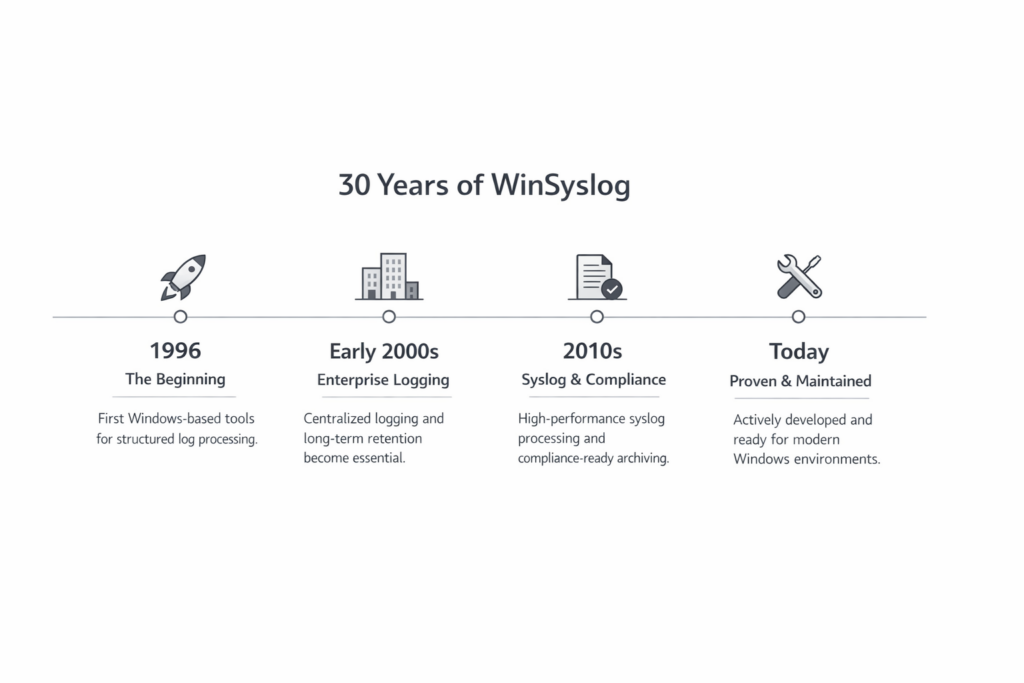 30 Years of WinSyslog

1996
The Beginning
First Windows-based tools for structured log processing.

Early 2000s
Enterprise Logging
Centralized logging and long-term retention become essential.

2010s
Syslog & Compliance
High-performance syslog processing and compliance-ready archiving.

Today
Proven & Maintained
Actively developed and ready for modern Windows environments.